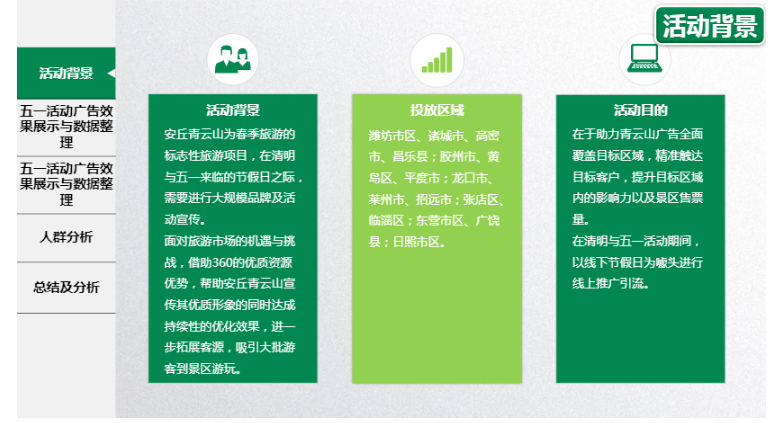 活动背景

活动背景

五一活动广告效果展示与数据整理

五一活动广告效果展示与数据整理

人群分析

总结及分析

活动背景

安丘青云山为春季旅游的标志性旅游项目，在清明与五一来临的节假日之际，需要进行大规模品牌及活动宣传。

面对旅游市场的机遇与挑战，借助360的优质资源优势，帮助安丘青云山宣传其优质形象的同时达成持续性的优化效果，进一步拓展客源，吸引大批游客到景区游玩。

投放区域

潍坊市区、诸城市、高密市、昌乐县；胶州市、黄岛区、平度市；龙口市、莱州市、招远市；张店区、临淄区；东营市区、广饶县；日照市区。

活动目的

在于助力青云山广告全面覆盖目标区域，精准触达目标客户，提升目标区域内的影响力以及景区售票量。

在清明与五一活动期间，以线下节假日为噱头进行线上推广引流。